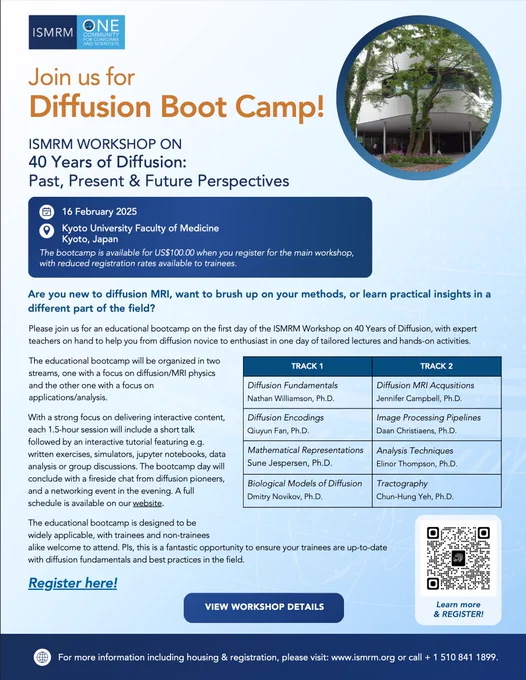 ISMRM ONE COMMUNITY FOR CLINICIANS AND SCIENTISTS

Join us for
Diffusion Boot Camp!

ISMRM WORKSHOP ON
40 Years of Diffusion:
Past, Present & Future Perspectives

16 February 2025
Kyoto University Faculty of Medicine
Kyoto, Japan
The bootcamp is available for US$100.00 when you register for the main workshop, with reduced registration rates available to trainees.

Are you new to diffusion MRI, want to brush up on your methods, or learn practical insights in a different part of the field?

Please join us for an educational bootcamp on the first day of the ISMRM Workshop on 40 Years of Diffusion, with expert teachers on hand to help you from diffusion novice to enthusiast in one day of tailored lectures and hands-on activities.

The educational bootcamp will be organized in two streams, one with a focus on diffusion/MRI physics and the other one with a focus on applications/analysis.

With a strong focus on delivering interactive content, each 1.5-hour session will include a short talk followed by an interactive tutorial featuring e.g. written exercises, simulators, jupyter notebooks, data analysis or group discussions. The bootcamp day will conclude with a fireside chat from diffusion pioneers, and a networking event in the evening. A full schedule is available on our website.

| TRACK 1 | TRACK 2 |
|---|---|
| Diffusion Fundamentals Nathan Williamson, Ph.D. | Diffusion MRI Acqusitions Jennifer Campbell, Ph.D. |
| Diffusion Encodings Qiuyun Fan, Ph.D. | Image Processing Pipelines Daan Christiaens, Ph.D. |
| Mathematical Representations Sune Jespersen, Ph.D. | Analysis Techniques Elinor Thompson, Ph.D. |
| Biological Models of Diffusion Dmitry Novikov, Ph.D. | Tractography Chun-Hung Yeh, Ph.D. |

The educational bootcamp is designed to be widely applicable, with trainees and non-trainees alike welcome to attend. PIs, this is a fantastic opportunity to ensure your trainees are up-to-date with diffusion fundamentals and best practices in the field.

Register here!

VIEW WORKSHOP DETAILS

Learn more & REGISTER!

For more information including housing & registration, please visit: www.ismrm.org or call + 1 510 841 1899.